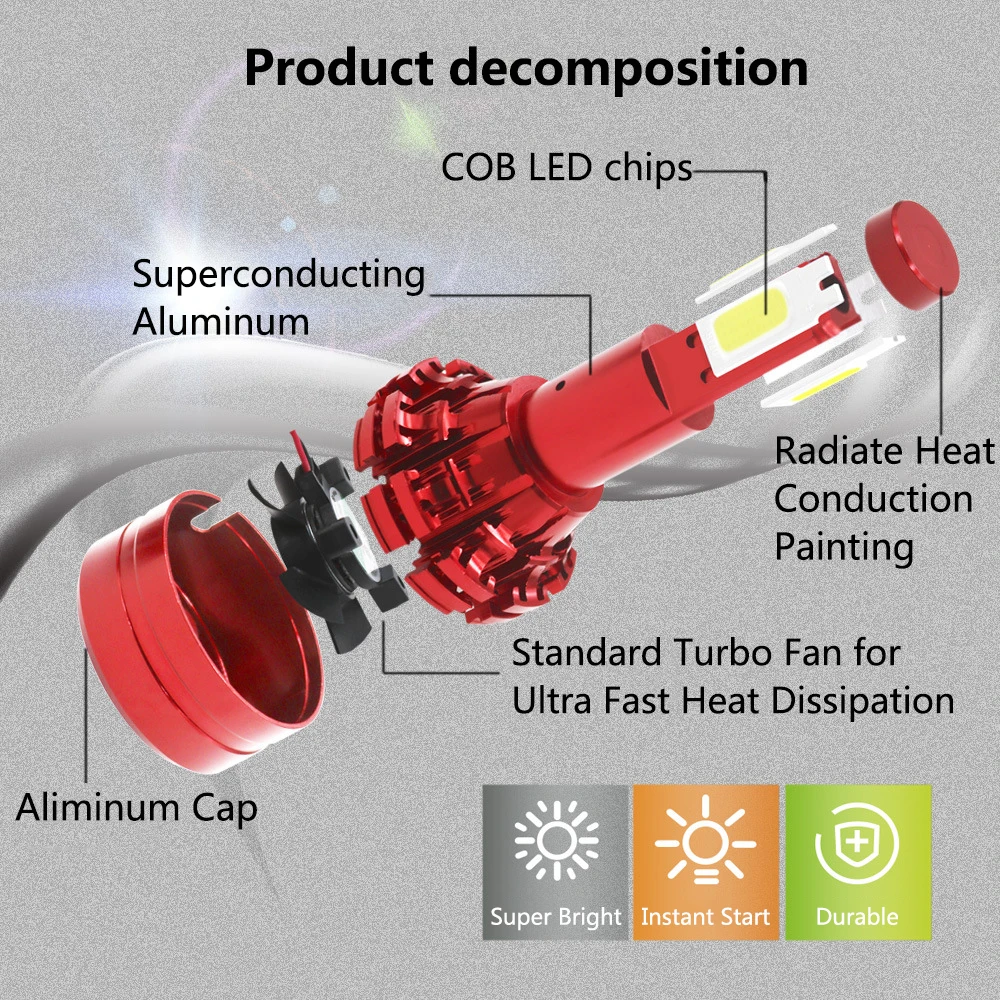 Product decomposition

COB LED chips

Superconducting Aluminum

Radiate Heat Conduction Painting

Standard Turbo Fan for Ultra Fast Heat Dissipation

Aliminum Cap

Super Bright

Instant Start

Durable